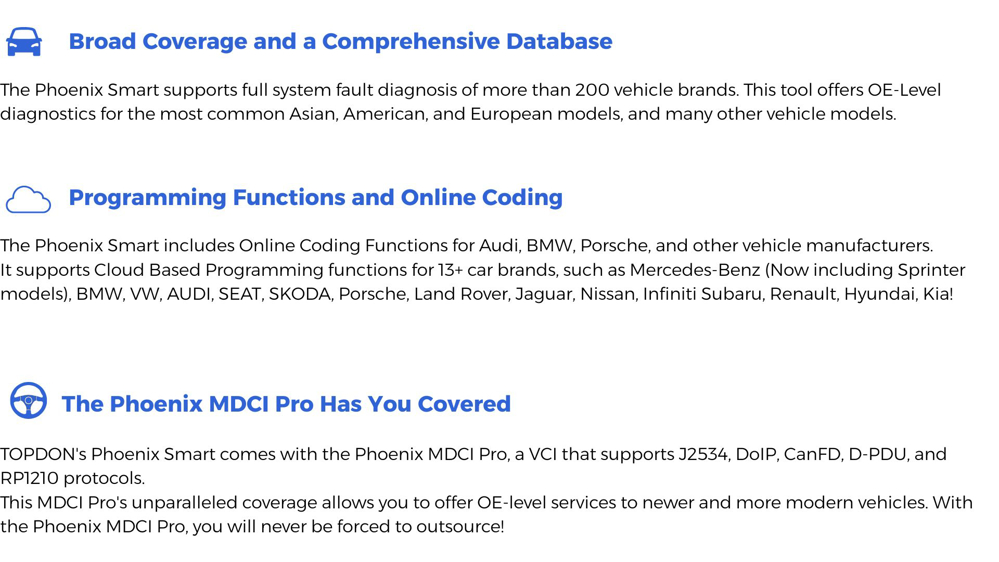 Broad Coverage and a Comprehensive Database

The Phoenix Smart supports full system fault diagnosis of more than 200 vehicle brands. This tool offers OE-Level diagnostics for the most common Asian, American, and European models, and many other vehicle models.

Programming Functions and Online Coding

The Phoenix Smart includes Online Coding Functions for Audi, BMW, Porsche, and other vehicle manufacturers.
It supports Cloud Based Programming functions for 13+ car brands, such as Mercedes-Benz (Now including Sprinter models), BMW, VW, AUDI, SEAT, SKODA, Porsche, Land Rover, Jaguar, Nissan, Infiniti Subaru, Renault, Hyundai, Kia!

The Phoenix MDCI Pro Has You Covered

TOPDON's Phoenix Smart comes with the Phoenix MDCI Pro, a VCI that supports J2534, DoIP, CanFD, D-PDU, and RP1210 protocols.
This MDCI Pro's unparalleled coverage allows you to offer OE-level services to newer and more modern vehicles. With the Phoenix MDCI Pro, you will never be forced to outsource!